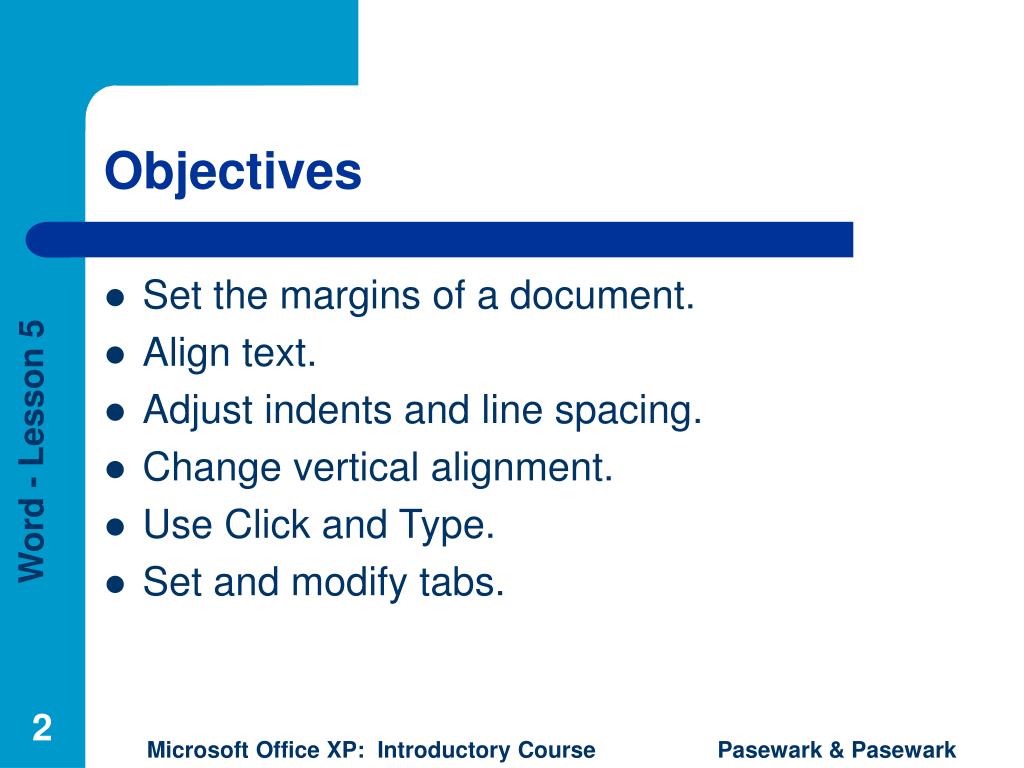 Objectives

- Set the margins of a document.
- Align text.
- Adjust indents and line spacing.
- Change vertical alignment.
- Use Click and Type.
- Set and modify tabs.

Word - Lesson 5

2

Microsoft Office XP: Introductory Course

Pasewark & Pasewark